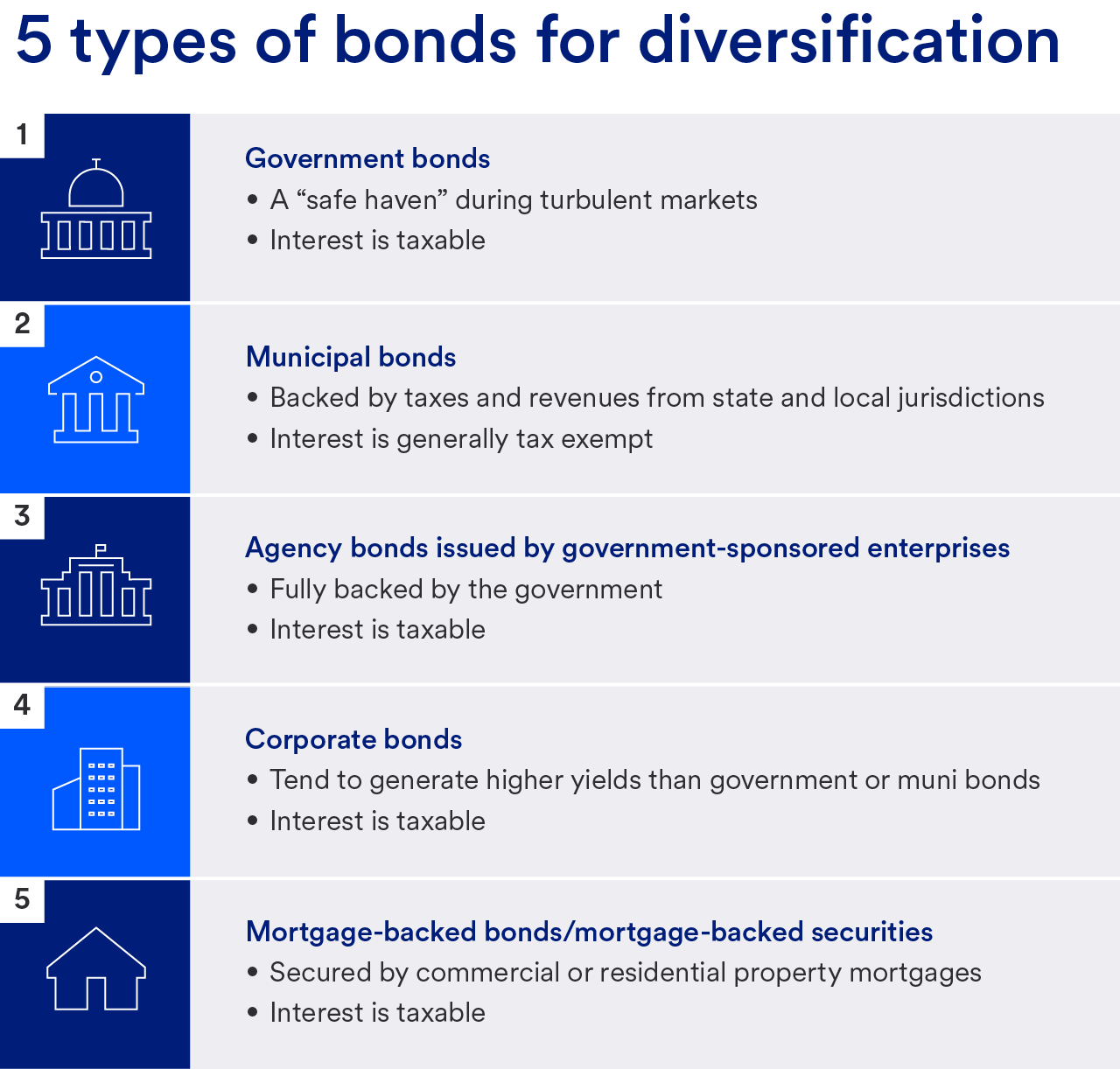 5 types of bonds for diversification

1

Government bonds
• A “safe haven” during turbulent markets
• Interest is taxable

2

Municipal bonds
• Backed by taxes and revenues from state and local jurisdictions
• Interest is generally tax exempt

3

Agency bonds issued by government-sponsored enterprises
• Fully backed by the government
• Interest is taxable

4

Corporate bonds
• Tend to generate higher yields than government or muni bonds
• Interest is taxable

5

Mortgage-backed bonds/mortgage-backed securities
• Secured by commercial or residential property mortgages
• Interest is taxable